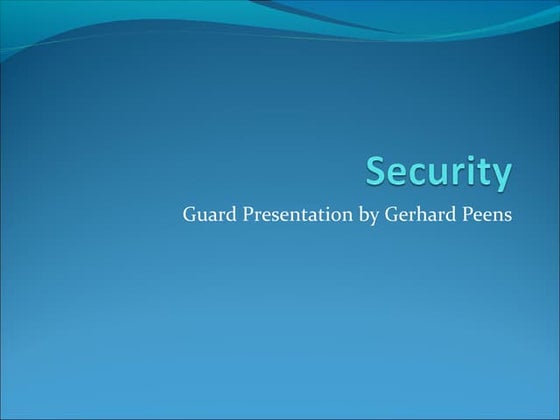 Security

Guard Presentation by Gerhard Peens